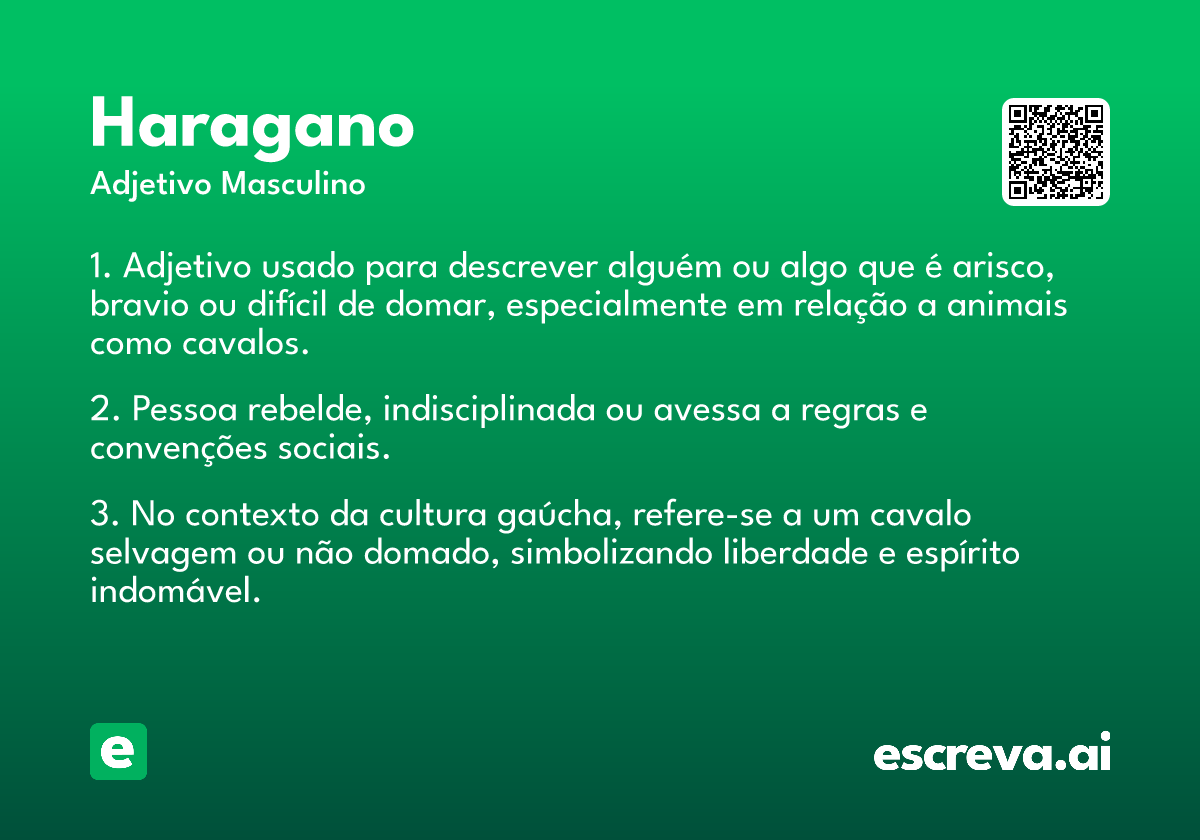 Haragano
Adjetivo Masculino

1. Adjetivo usado para descrever alguém ou algo que é arisco, bravio ou difícil de domar, especialmente em relação a animais como cavalos.

2. Pessoa rebelde, indisciplinada ou avessa a regras e convenções sociais.

3. No contexto da cultura gaúcha, refere-se a um cavalo selvagem ou não domado, simbolizando liberdade e espírito indomável.

e

escreva.ai